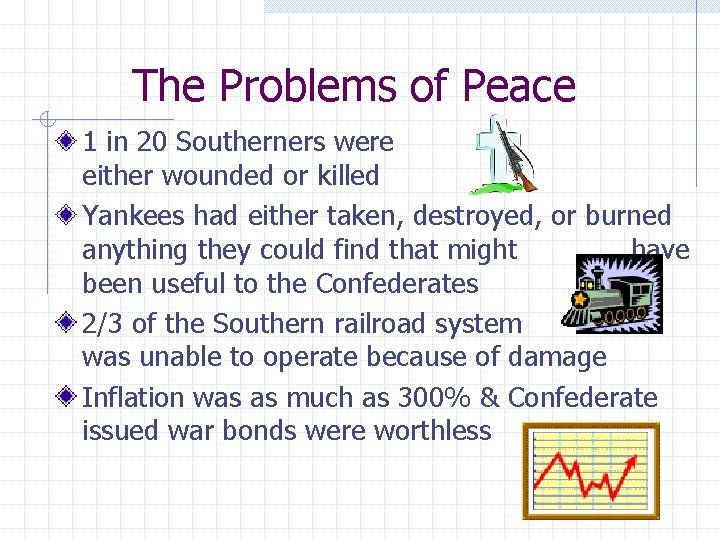 The Problems of Peace

1 in 20 Southerners were either wounded or killed

Yankees had either taken, destroyed, or burned anything they could find that might have been useful to the Confederates

2/3 of the Southern railroad system was unable to operate because of damage

Inflation was as much as 300% & Confederate issued war bonds were worthless